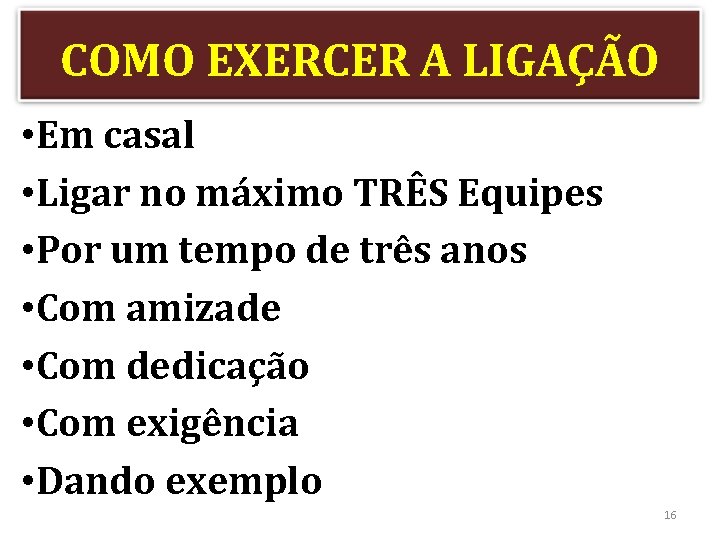 COMO EXERCER A LIGAÇÃO

•Em casal
•Ligar no máximo TRÊS Equipes
•Por um tempo de três anos
•Com amizade
•Com dedicação
•Com exigência
•Dando exemplo

16